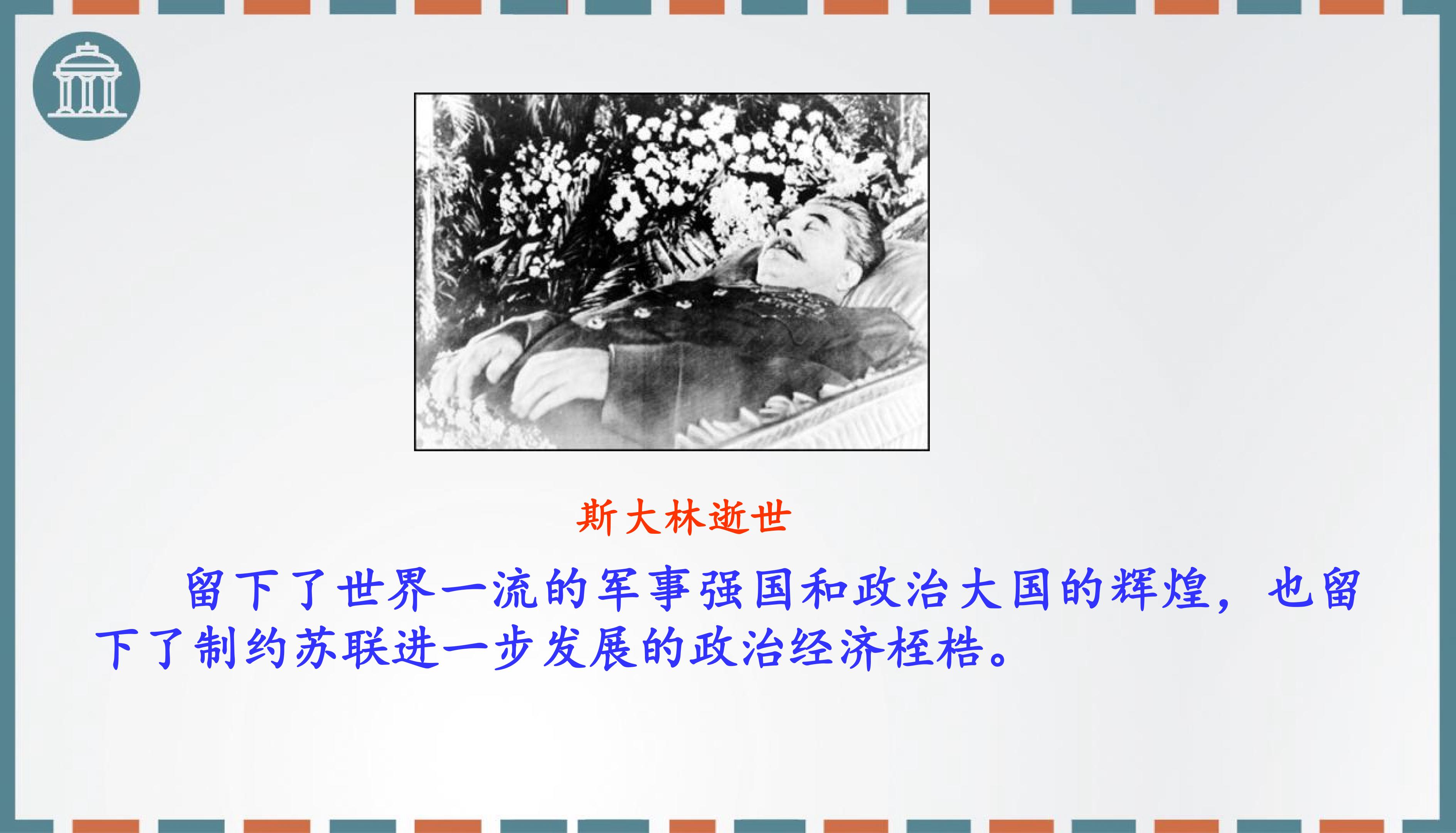 斯大林逝世

留下了世界一流的军事强国和政治大国的辉煌，也留下了制约苏联进一步发展的政治经济桎梏。